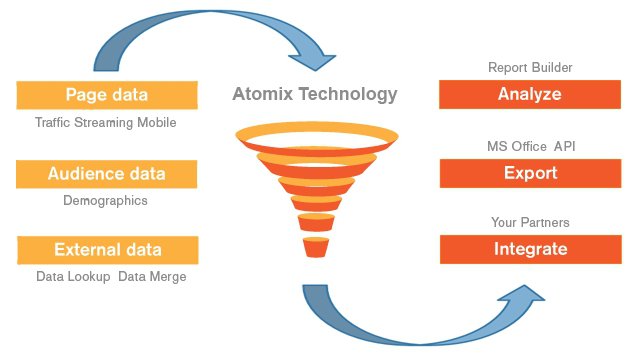 Page data
Traffic Streaming Mobile

Audience data
Demographics

External data
Data Lookup Data Merge

Atomix Technology

Report Builder
Analyze

MS Office API
Export

Your Partners
Integrate